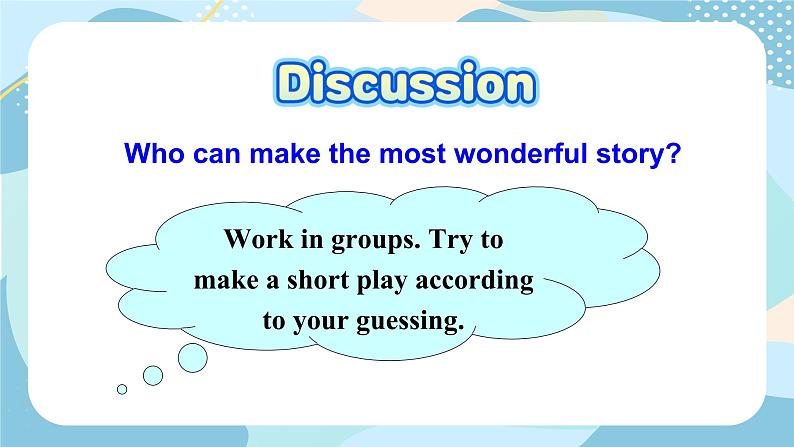 Discussion

Who can make the most wonderful story?

Work in groups. Try to make a short play according to your guessing.